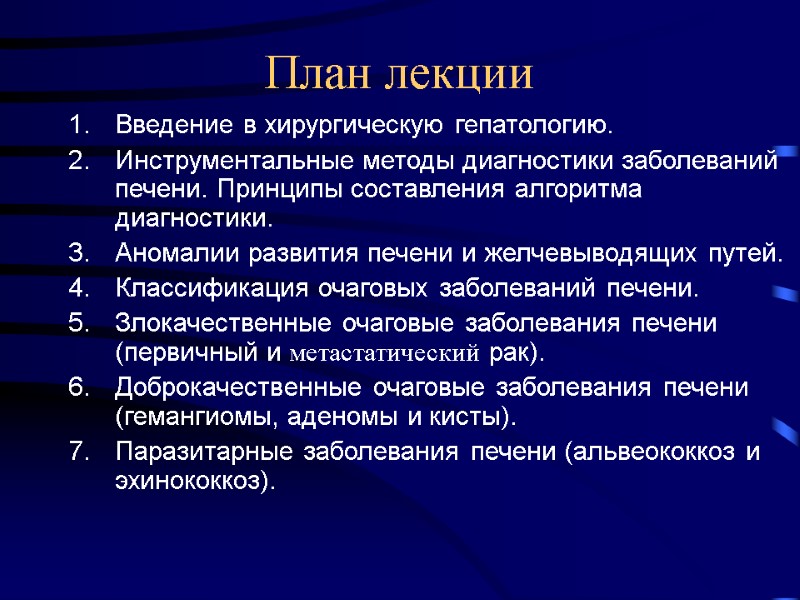 План лекции

1. Введение в хирургическую гепатологию.
2. Инструментальные методы диагностики заболеваний печени. Принципы составления алгоритма диагностики.
3. Аномалии развития печени и желчевыводящих путей.
4. Классификация очаговых заболеваний печени.
5. Злокачественные очаговые заболевания печени (первичный и метастатический рак).
6. Доброкачественные очаговые заболевания печени (гемангиомы, аденомы и кисты).
7. Паразитарные заболевания печени (альвеококкоз и эхинококкоз).